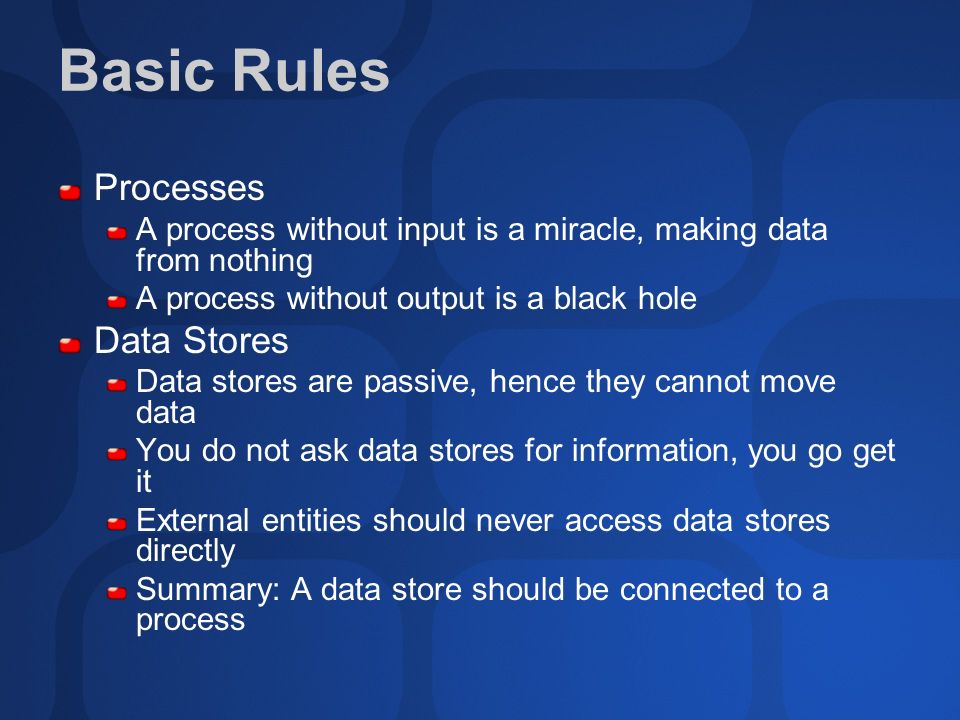 Basic Rules

Processes

A process without input is a miracle, making data from nothing

A process without output is a black hole

Data Stores

Data stores are passive, hence they cannot move data

You do not ask data stores for information, you go get it

External entities should never access data stores directly

Summary: A data store should be connected to a process